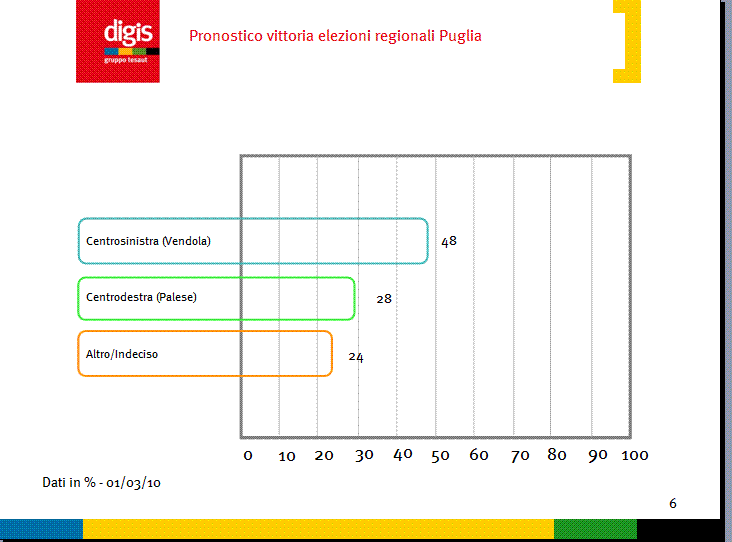 digis
gruppo tesaut

Pronostico vittoria elezioni regionali Puglia

Centrosinistra (Vendola) 48

Centrodestra (Palese) 28

Altro/Indeciso 24

0 10 20 30 40 50 60 70 80 90 100

Dati in % - 01/03/10

6